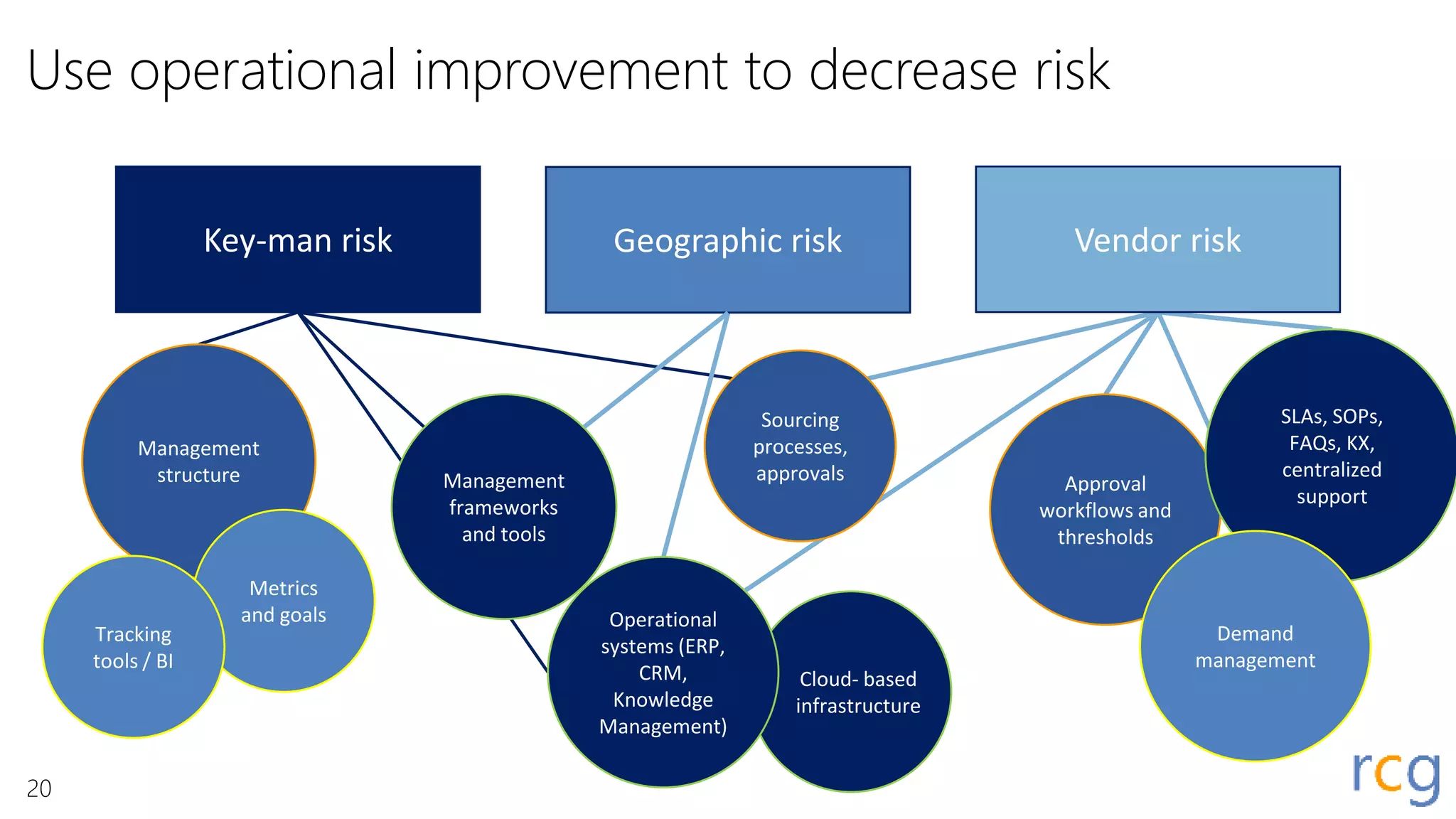 Use operational improvement to decrease risk

Key-man risk

Geographic risk

Vendor risk

Management structure

Metrics and goals

Tracking tools / BI

Management frameworks and tools

Sourcing processes, approvals

Operational systems (ERP, CRM, Knowledge Management)

Cloud- based infrastructure

Approval workflows and thresholds

SLAs, SOPs, FAQs, KX, centralized support

Demand management

20

rcg